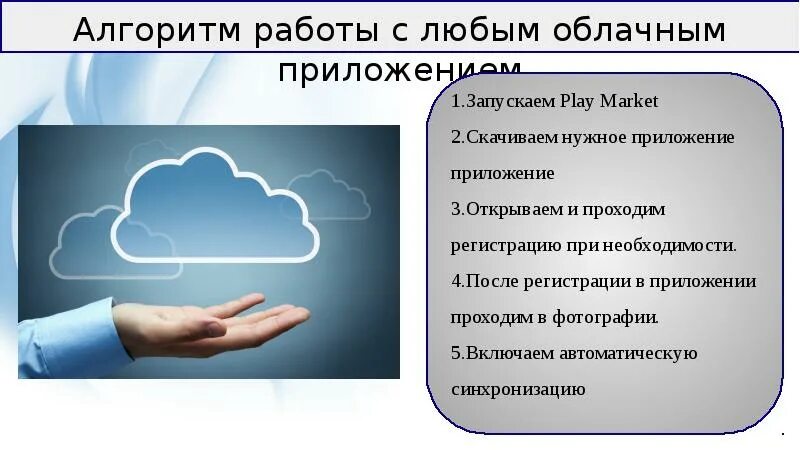 Алгоритм работы с любым облачным приложением

1.Запускаем Play Market

2.Скачиваем нужное приложение приложение

3.Открываем и проходим регистрацию при необходимости.

4.После регистрации в приложении проходим в фотографии.

5.Включаем автоматическую синхронизацию